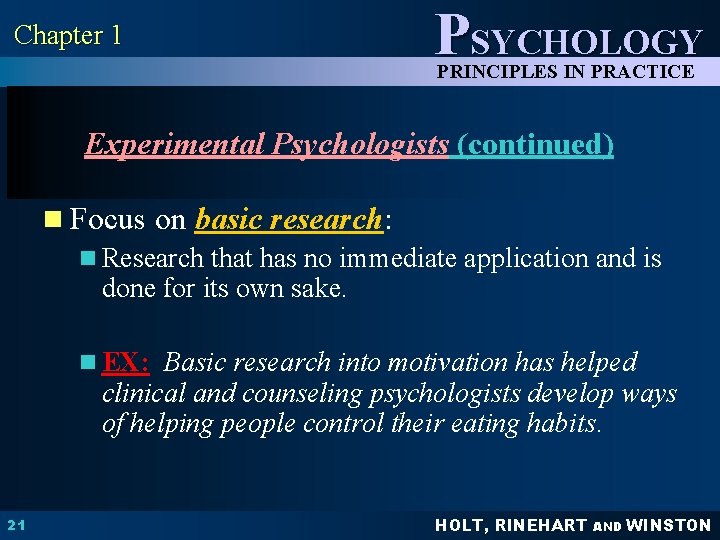 Chapter 1

PSYCHOLOGY
PRINCIPLES IN PRACTICE

Experimental Psychologists (continued)

Focus on basic research:

Research that has no immediate application and is done for its own sake.

EX: Basic research into motivation has helped clinical and counseling psychologists develop ways of helping people control their eating habits.

21

HOLT, RINEHART AND WINSTON